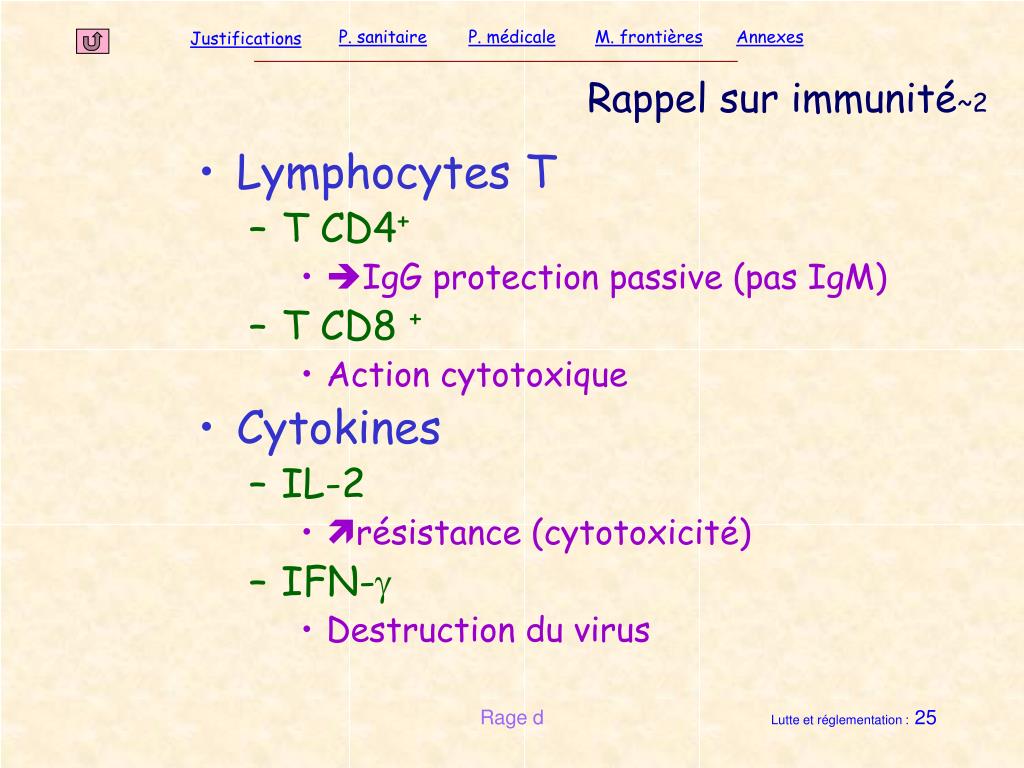 Justifications P. sanitaire P. médicale M. frontières Annexes

Rappel sur immunité~2

• Lymphocytes T
– T CD4$^+$
• ➔IgG protection passive (pas IgM)
– T CD8 $^+$
• Action cytotoxique
• Cytokines
– IL-2
• ➚résistance (cytotoxicité)
– IFN-$\gamma$
• Destruction du virus

Rage d

Lutte et réglementation : 25